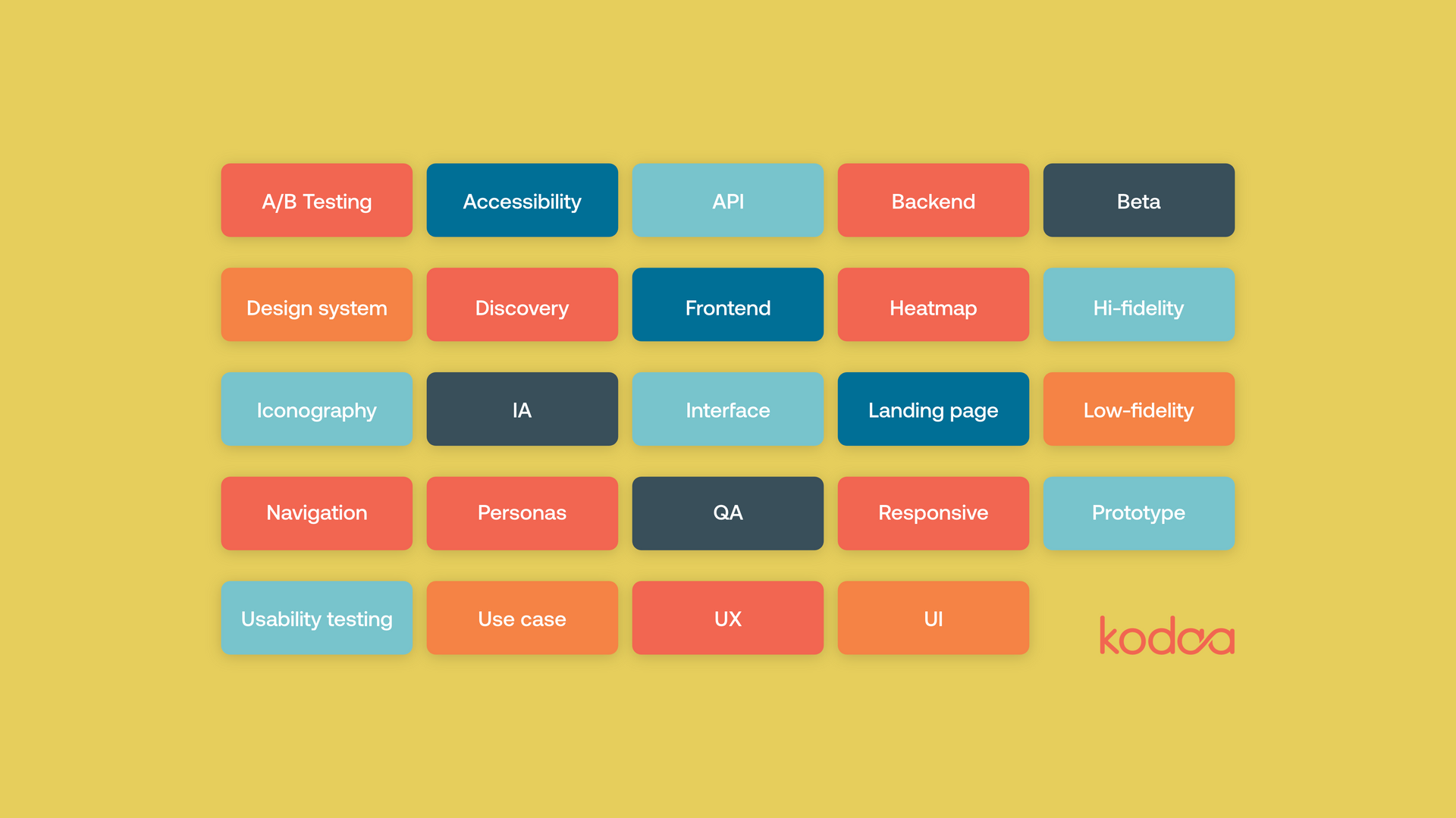 A/B Testing
Accessibility
API
Backend
Beta

Design system
Discovery
Frontend
Heatmap
Hi-fidelity

Iconography
IA
Interface
Landing page
Low-fidelity

Navigation
Personas
QA
Responsive
Prototype

Usability testing
Use case
UX
UI

kodaa